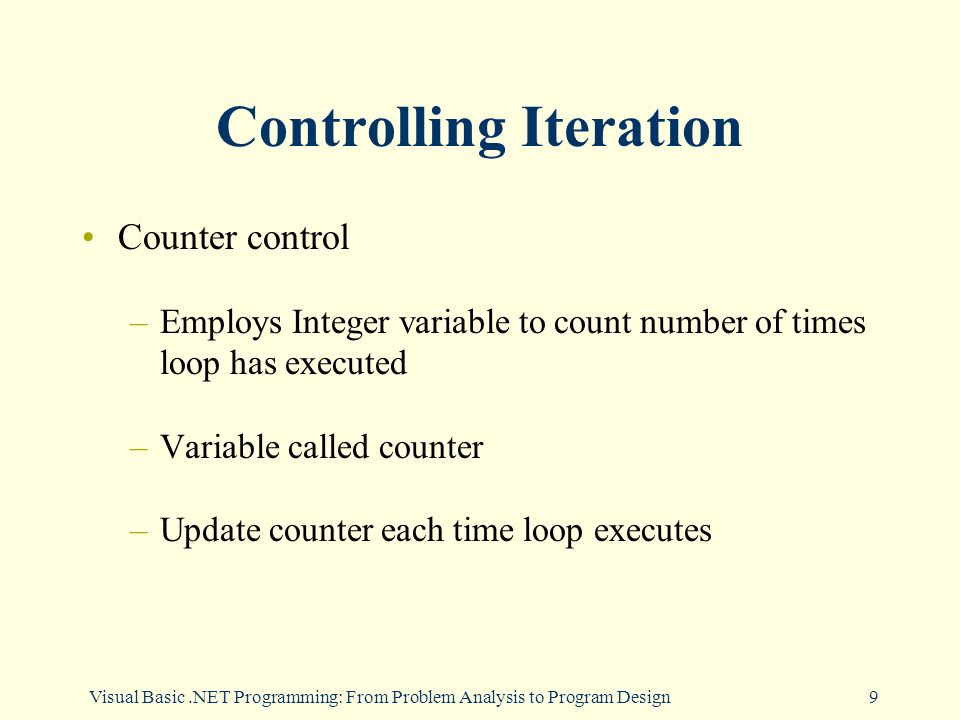 Controlling Iteration

• Counter control

– Employs Integer variable to count number of times loop has executed

– Variable called counter

– Update counter each time loop executes

Visual Basic .NET Programming: From Problem Analysis to Program Design 9